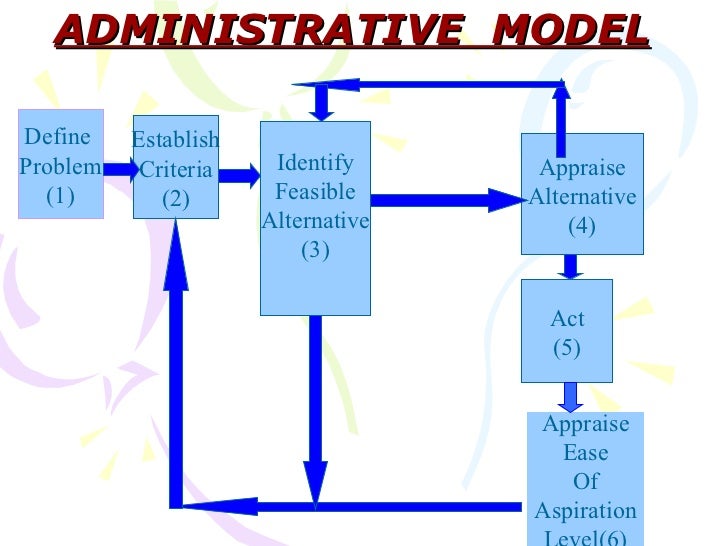 ADMINISTRATIVE MODEL

Define Problem (1)

Establish Criteria (2)

Identify Feasible Alternative (3)

Appraise Alternative (4)

Act (5)

Appraise Ease Of Aspiration Level(6)